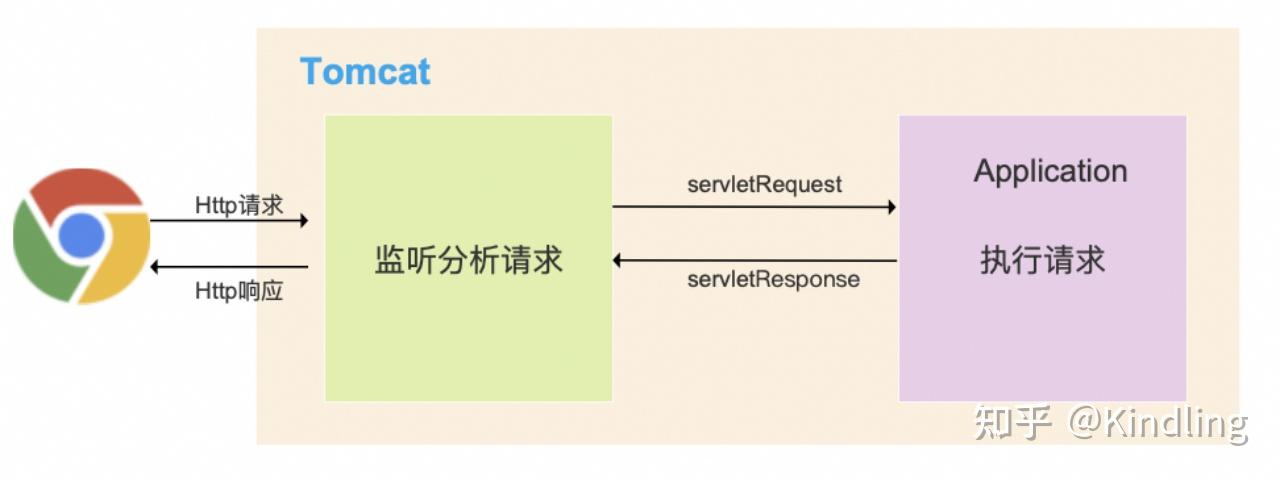 Tomcat

Http请求

Http响应

监听分析请求

servletRequest

servletResponse

Application

执行请求

知乎 @Kindling